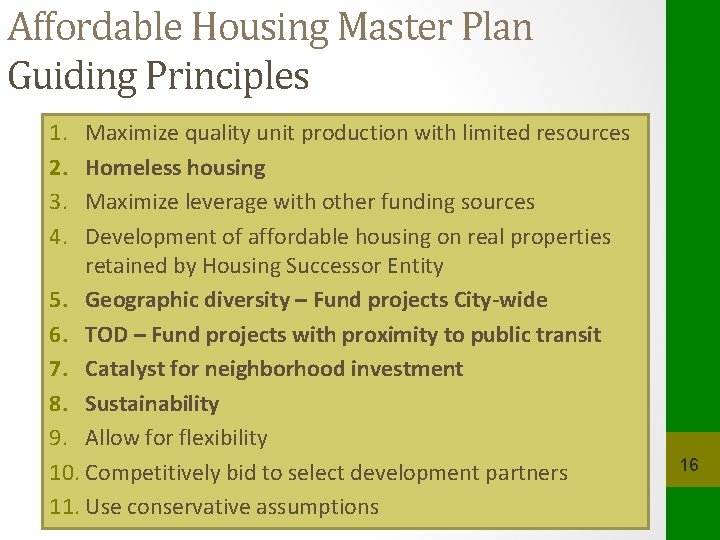 Affordable Housing Master Plan
Guiding Principles

1. Maximize quality unit production with limited resources
2. Homeless housing
3. Maximize leverage with other funding sources
4. Development of affordable housing on real properties retained by Housing Successor Entity
5. Geographic diversity – Fund projects City-wide
6. TOD – Fund projects with proximity to public transit
7. Catalyst for neighborhood investment
8. Sustainability
9. Allow for flexibility
10. Competitively bid to select development partners
11. Use conservative assumptions

16